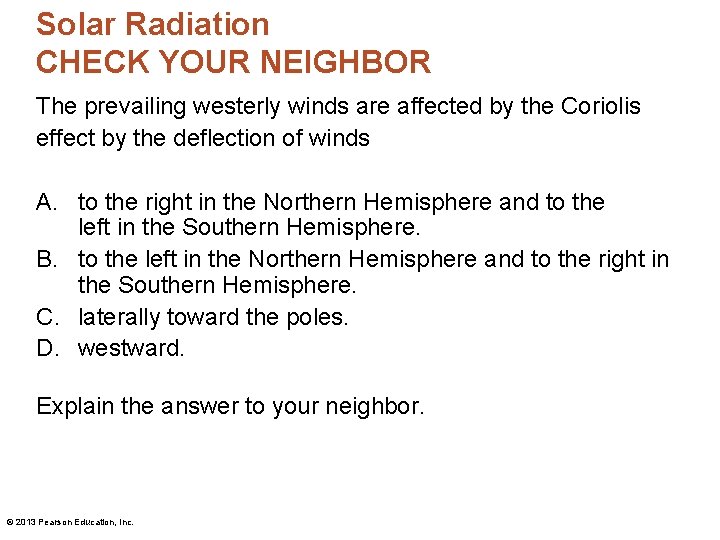 Solar Radiation
CHECK YOUR NEIGHBOR

The prevailing westerly winds are affected by the Coriolis effect by the deflection of winds

A. to the right in the Northern Hemisphere and to the left in the Southern Hemisphere.
B. to the left in the Northern Hemisphere and to the right in the Southern Hemisphere.
C. laterally toward the poles.
D. westward.

Explain the answer to your neighbor.

© 2013 Pearson Education, Inc.